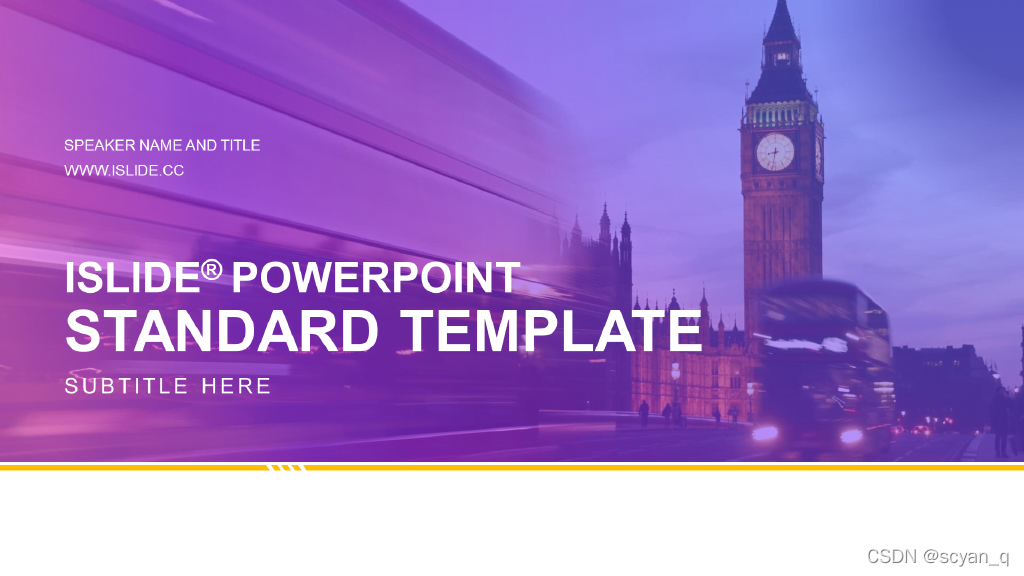 SPEAKER NAME AND TITLE
WWW.ISLIDE.CC

ISLIDE® POWERPOINT
STANDARD TEMPLATE

SUBTITLE HERE

CSDN @scyan_q